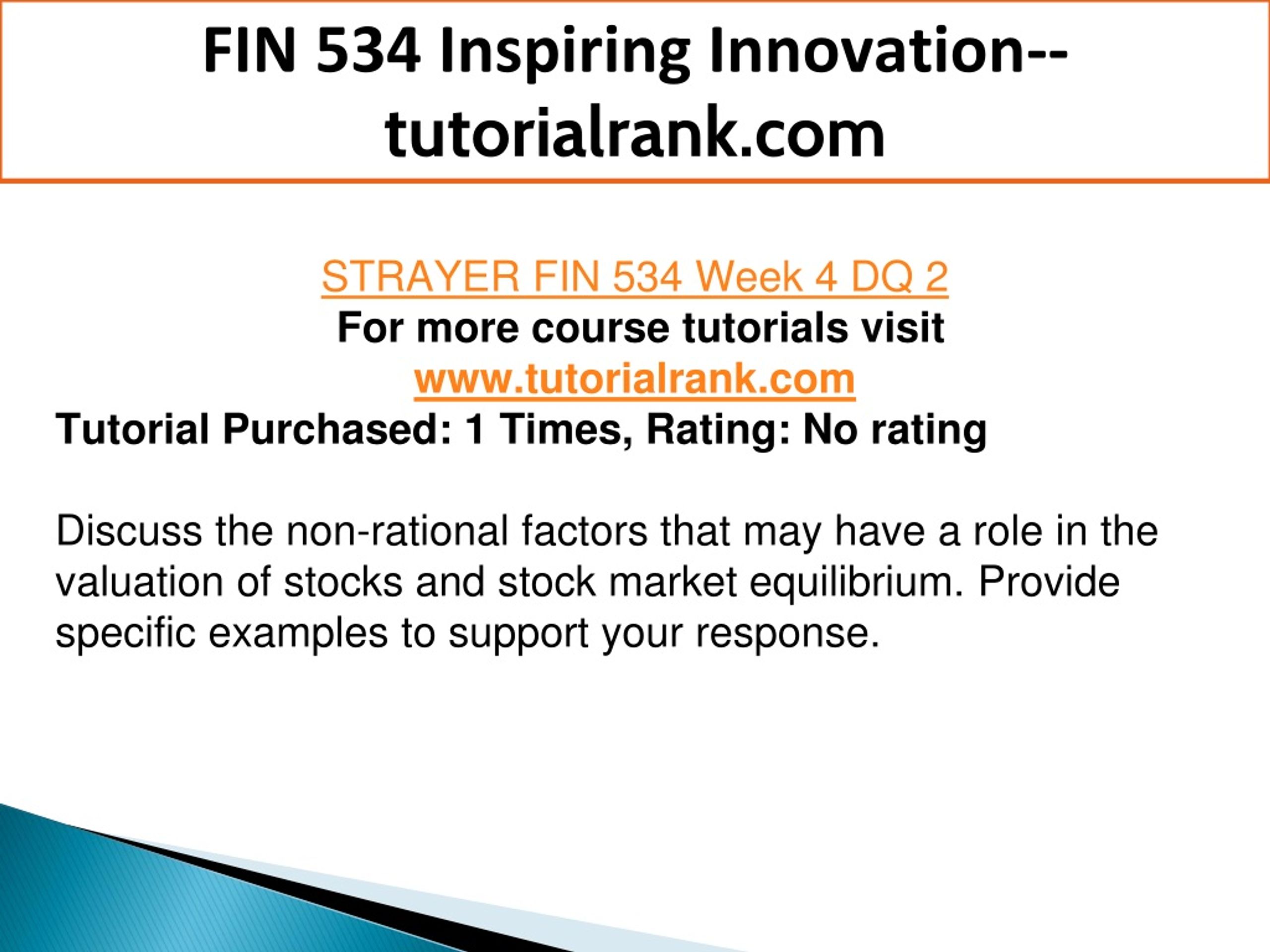 FIN 534 Inspiring Innovation--tutorialrank.com

STRAYER FIN 534 Week 4 DQ 2
For more course tutorials visit
www.tutorialrank.com
Tutorial Purchased: 1 Times, Rating: No rating

Discuss the non-rational factors that may have a role in the valuation of stocks and stock market equilibrium. Provide specific examples to support your response.